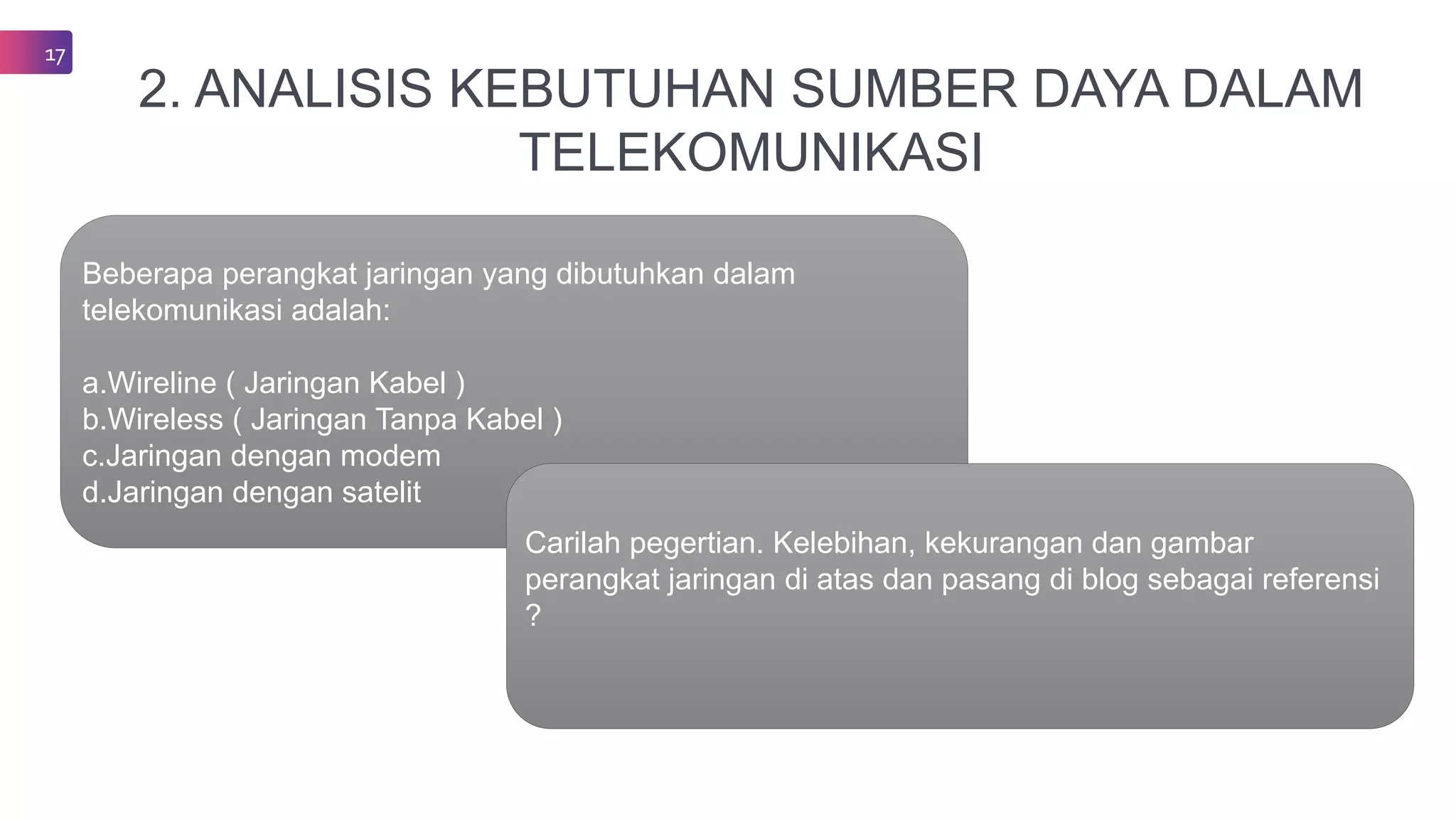 17

2. ANALISIS KEBUTUHAN SUMBER DAYA DALAM TELEKOMUNIKASI

Beberapa perangkat jaringan yang dibutuhkan dalam telekomunikasi adalah:

a.Wireline ( Jaringan Kabel )
b.Wireless ( Jaringan Tanpa Kabel )
c.Jaringan dengan modem
d.Jaringan dengan satelit

Carilah pegertian. Kelebihan, kekurangan dan gambar perangkat jaringan di atas dan pasang di blog sebagai referensi ?